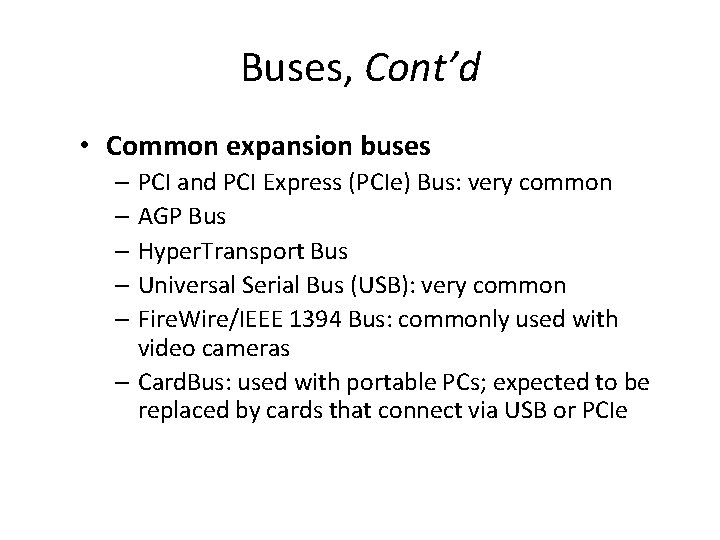 Buses, Cont'd

• Common expansion buses
– PCI and PCI Express (PCIe) Bus: very common
– AGP Bus
– HyperTransport Bus
– Universal Serial Bus (USB): very common
– FireWire/IEEE 1394 Bus: commonly used with video cameras
– CardBus: used with portable PCs; expected to be replaced by cards that connect via USB or PCIe